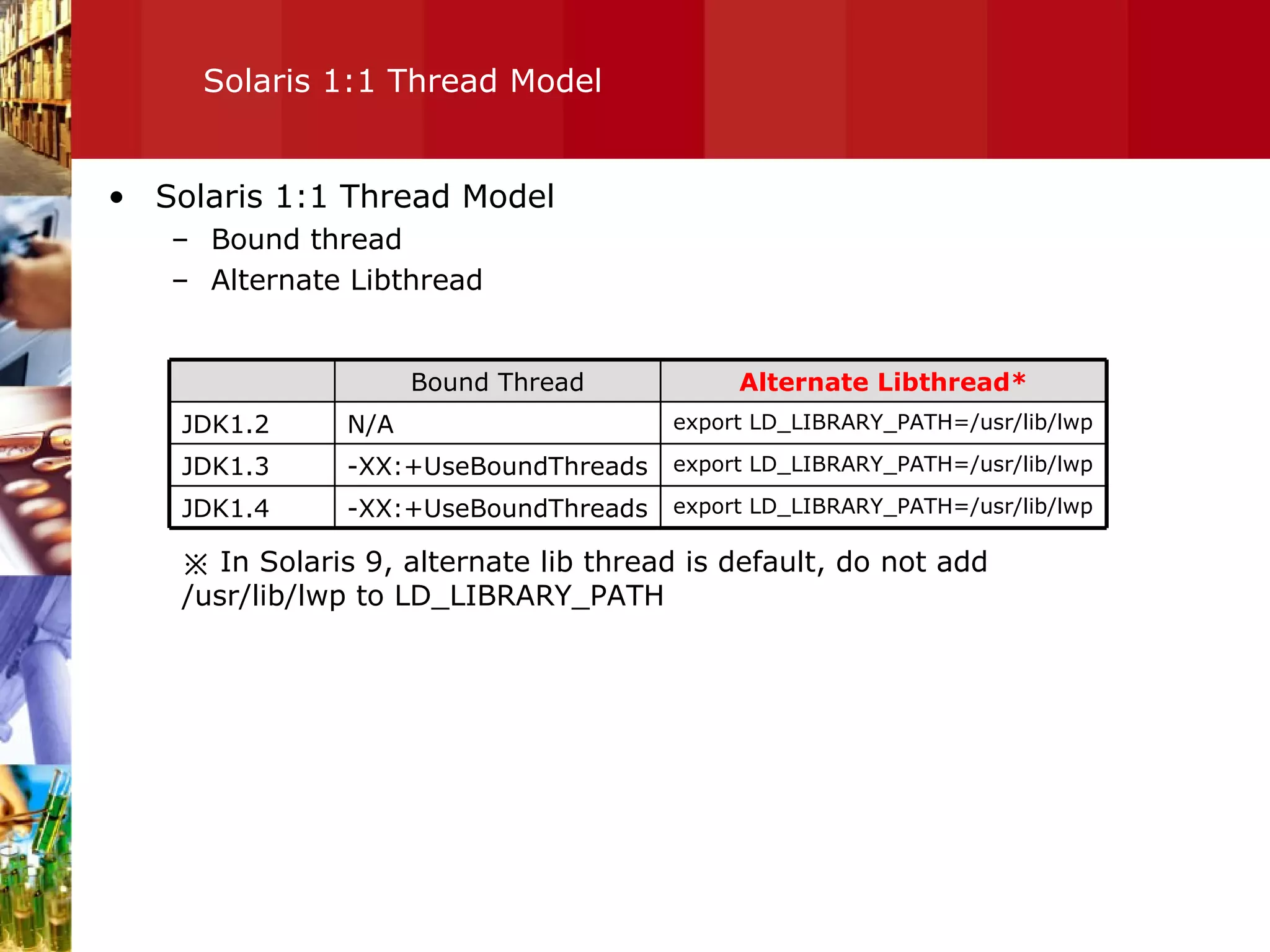 Solaris 1:1 Thread Model

• Solaris 1:1 Thread Model
– Bound thread
– Alternate Libthread

| | Bound Thread | Alternate Libthread* |
|---|---|---|
| JDK1.2 | N/A | export LD_LIBRARY_PATH=/usr/lib/lwp |
| JDK1.3 | -XX:+UseBoundThreads | export LD_LIBRARY_PATH=/usr/lib/lwp |
| JDK1.4 | -XX:+UseBoundThreads | export LD_LIBRARY_PATH=/usr/lib/lwp |

※ In Solaris 9, alternate lib thread is default, do not add /usr/lib/lwp to LD_LIBRARY_PATH